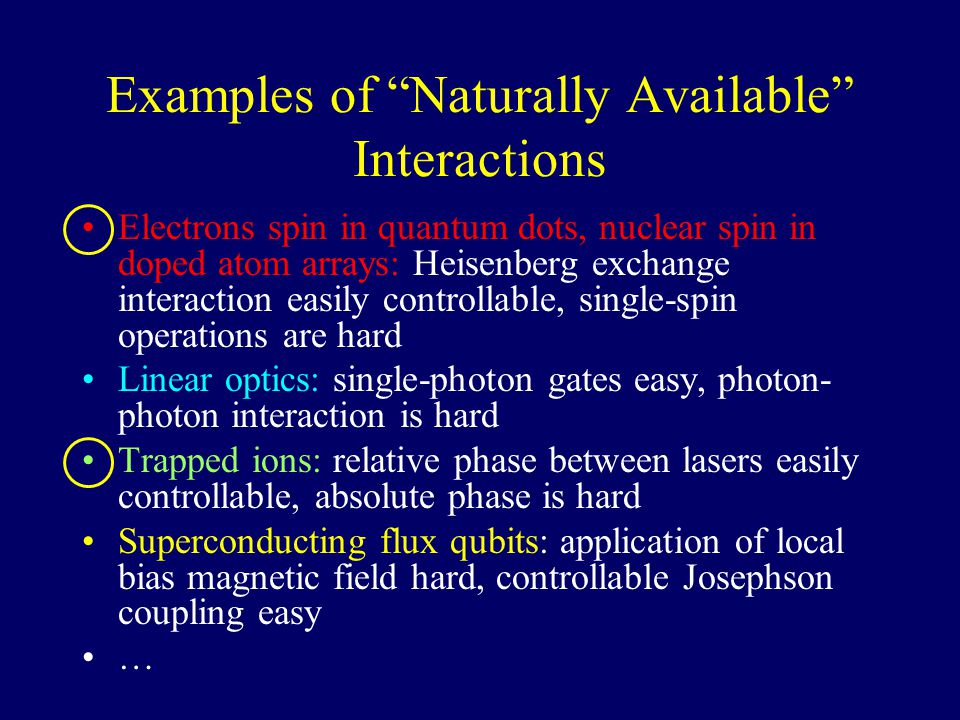 Examples of “Naturally Available” Interactions

• Electrons spin in quantum dots, nuclear spin in doped atom arrays: Heisenberg exchange interaction easily controllable, single-spin operations are hard

• Linear optics: single-photon gates easy, photon-photon interaction is hard

• Trapped ions: relative phase between lasers easily controllable, absolute phase is hard

• Superconducting flux qubits: application of local bias magnetic field hard, controllable Josephson coupling easy

• …